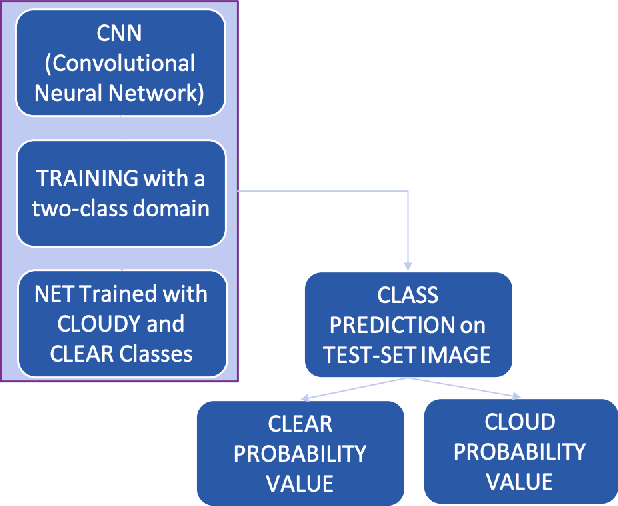 CNN (Convolutional Neural Network)

TRAINING with a two-class domain

NET Trained with CLOUDY and CLEAR Classes

CLASS PREDICTION on TEST-SET IMAGE

CLEAR PROBABILITY VALUE

CLOUD PROBABILITY VALUE